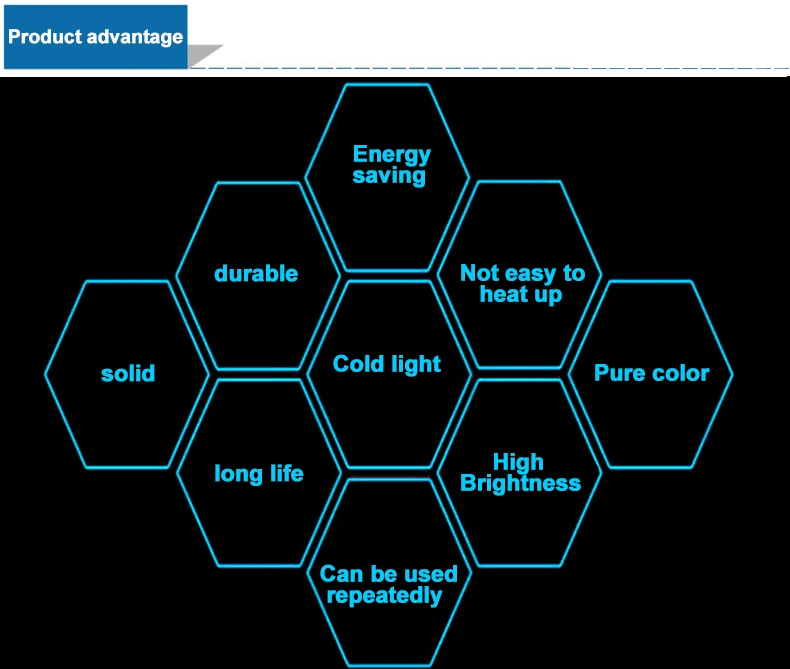 Product advantage

Energy saving

durable

Not easy to heat up

solid

Cold light

Pure color

long life

High Brightness

Can be used repeatedly